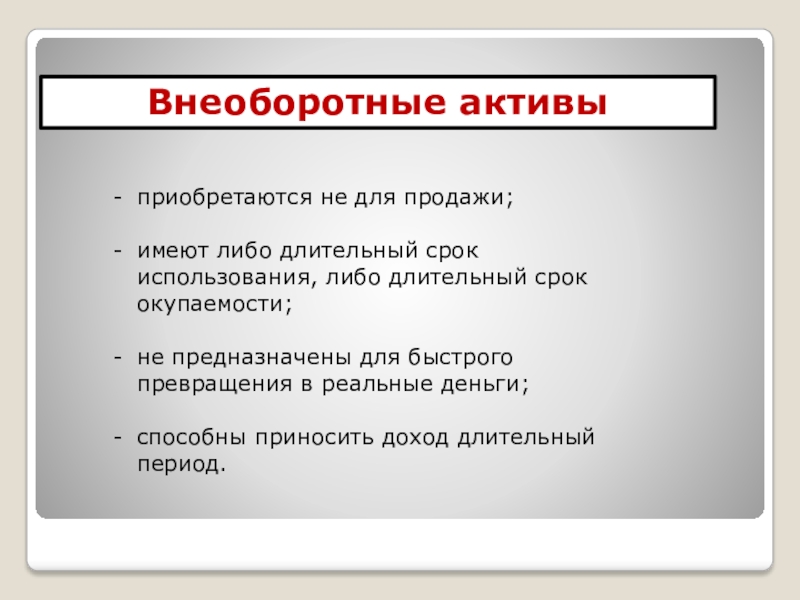 Внеоборотные активы

- приобретаются не для продажи;

- имеют либо длительный срок использования, либо длительный срок окупаемости;

- не предназначены для быстрого превращения в реальные деньги;

- способны приносить доход длительный период.